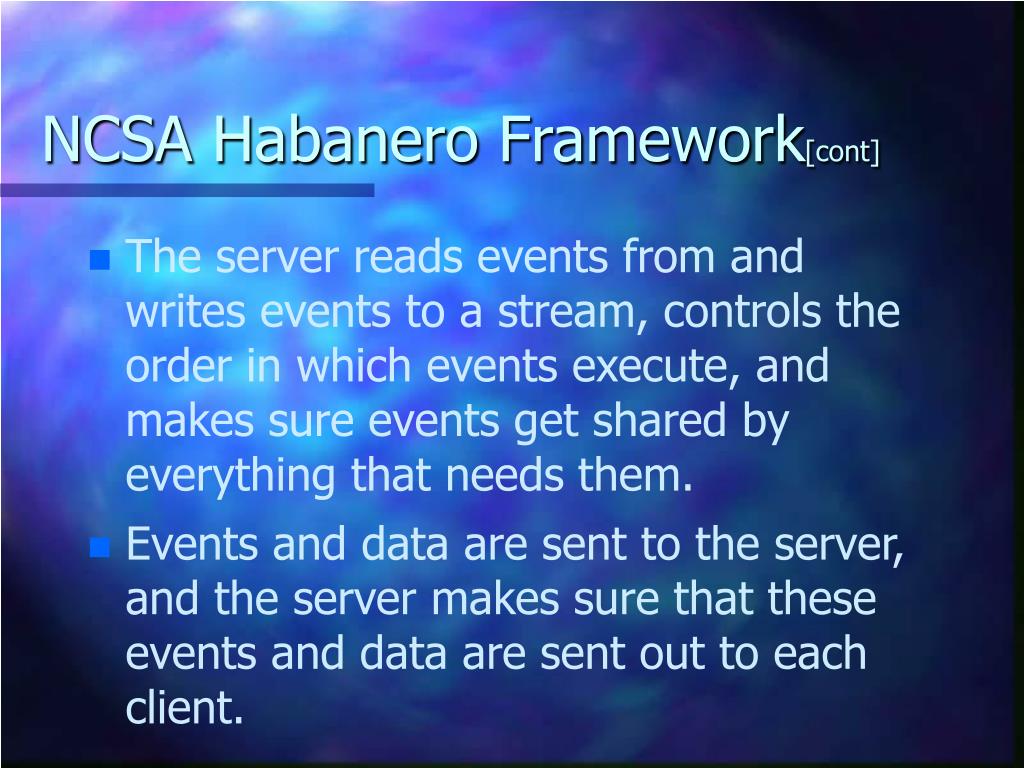 NCSA Habanero Framework[cont]

- The server reads events from and writes events to a stream, controls the order in which events execute, and makes sure events get shared by everything that needs them.
- Events and data are sent to the server, and the server makes sure that these events and data are sent out to each client.